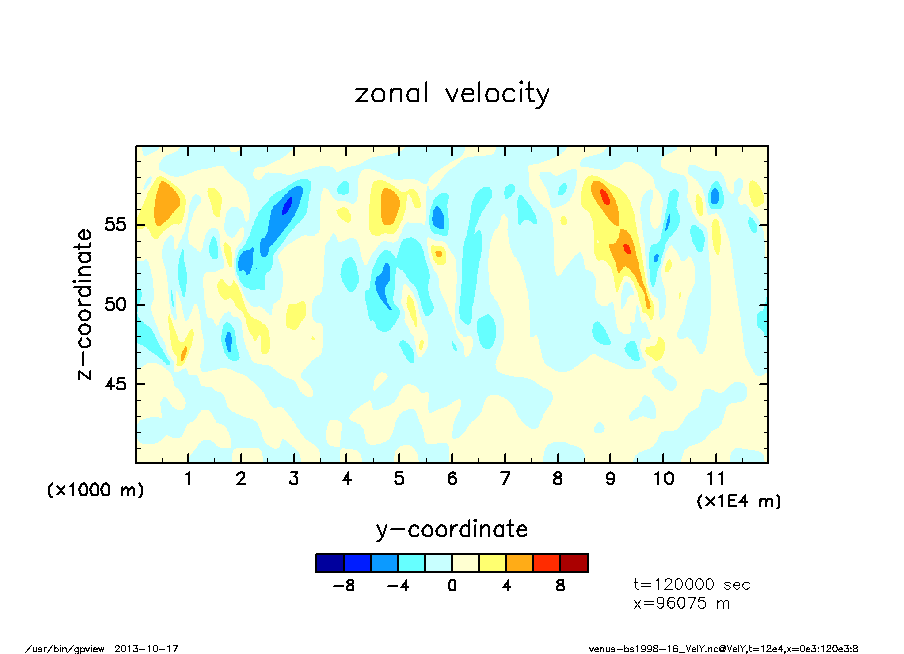 zonal velocity

z-coordinate

55

50

45

(x1000 m)

1 2 3 4 5 6 7 8 9 10 11

(x1E4 m)

y-coordinate

-8 -4 0 4 8

t=120000 sec
x=96075 m

/usr/bin/gpview 2013-10-17

venus-bs1998-16_VelY.nc@VelY,t=12e4,x=0e3:120e3:8